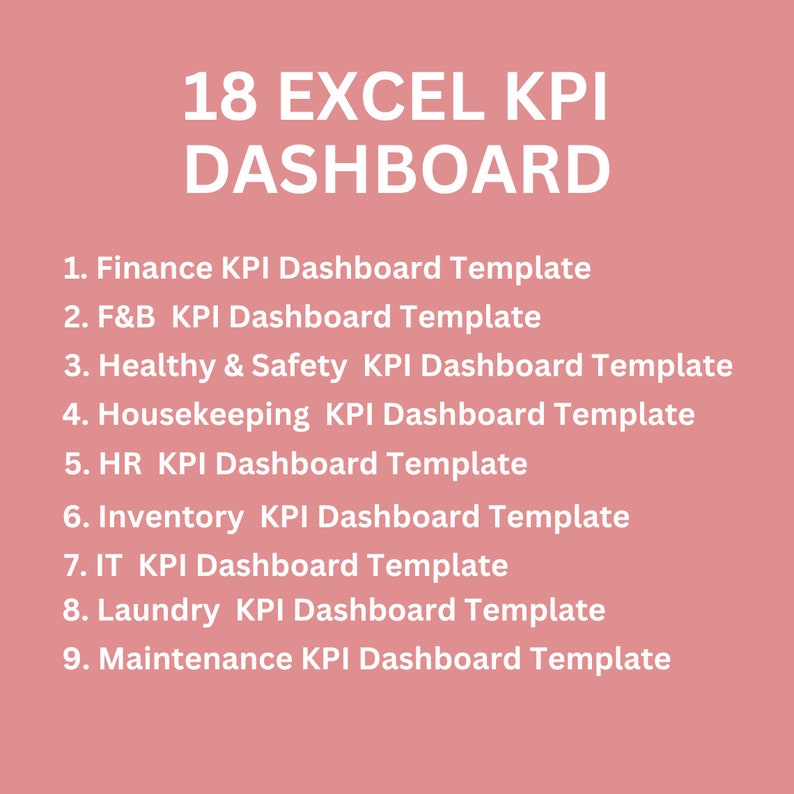 18 EXCEL KPI DASHBOARD

1. Finance KPI Dashboard Template
2. F&B KPI Dashboard Template
3. Healthy & Safety KPI Dashboard Template
4. Housekeeping KPI Dashboard Template
5. HR KPI Dashboard Template
6. Inventory KPI Dashboard Template
7. IT KPI Dashboard Template
8. Laundry KPI Dashboard Template
9. Maintenance KPI Dashboard Template